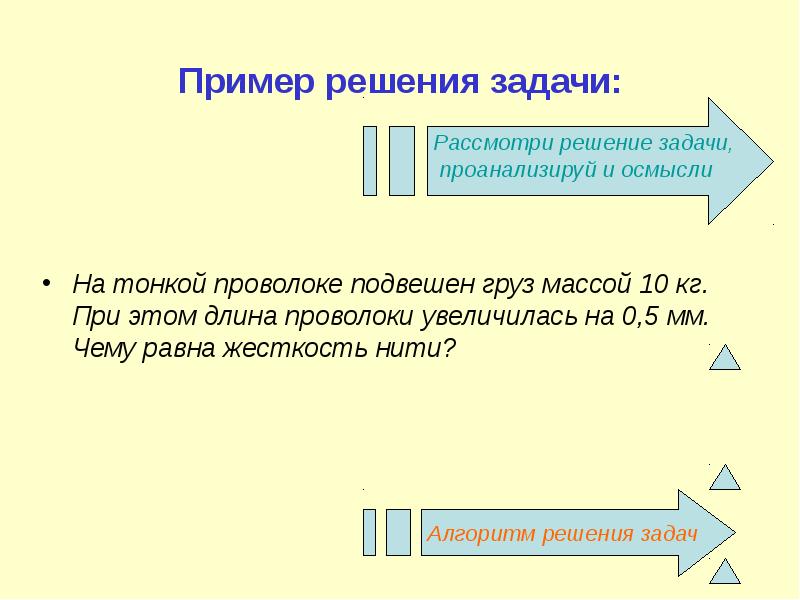 Пример решения задачи:

Рассмотри решение задачи, проанализируй и осмысли

• На тонкой проволоке подвешен груз массой 10 кг. При этом длина проволоки увеличилась на 0,5 мм. Чему равна жесткость нити?

Алгоритм решения задач